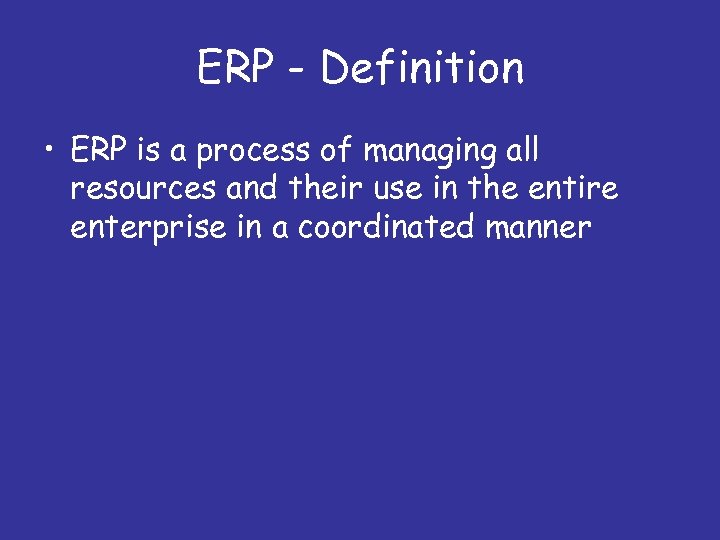 ERP - Definition

• ERP is a process of managing all resources and their use in the entire enterprise in a coordinated manner